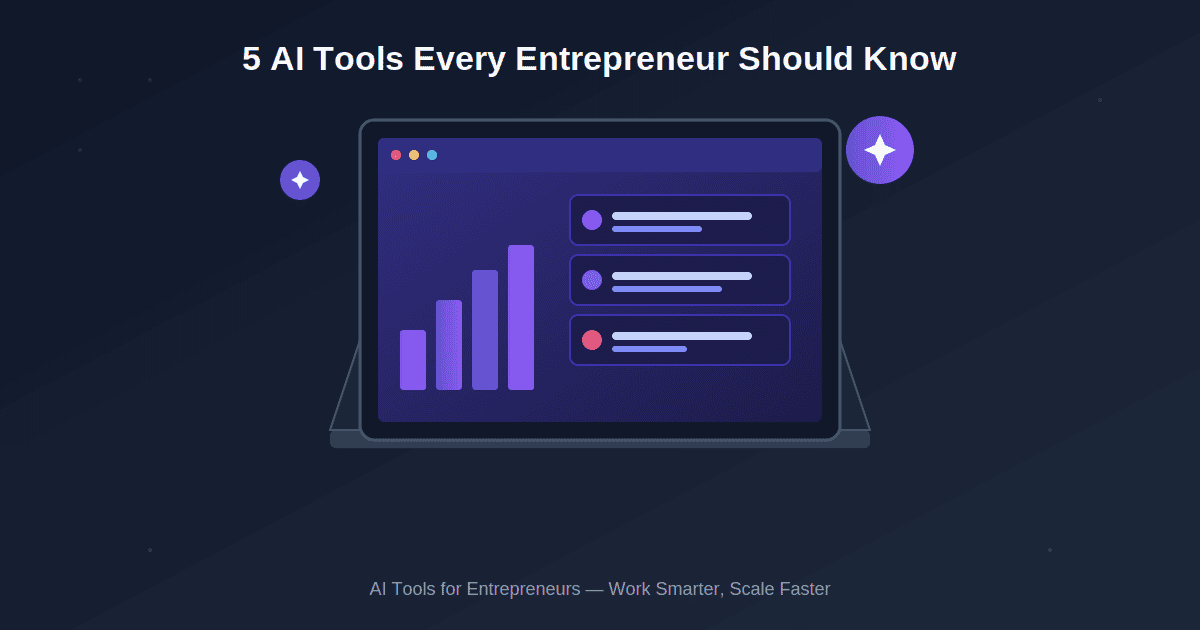 5 AI Tools Every Entrepreneur Should Know

AI Tools for Entrepreneurs — Work Smarter, Scale Faster